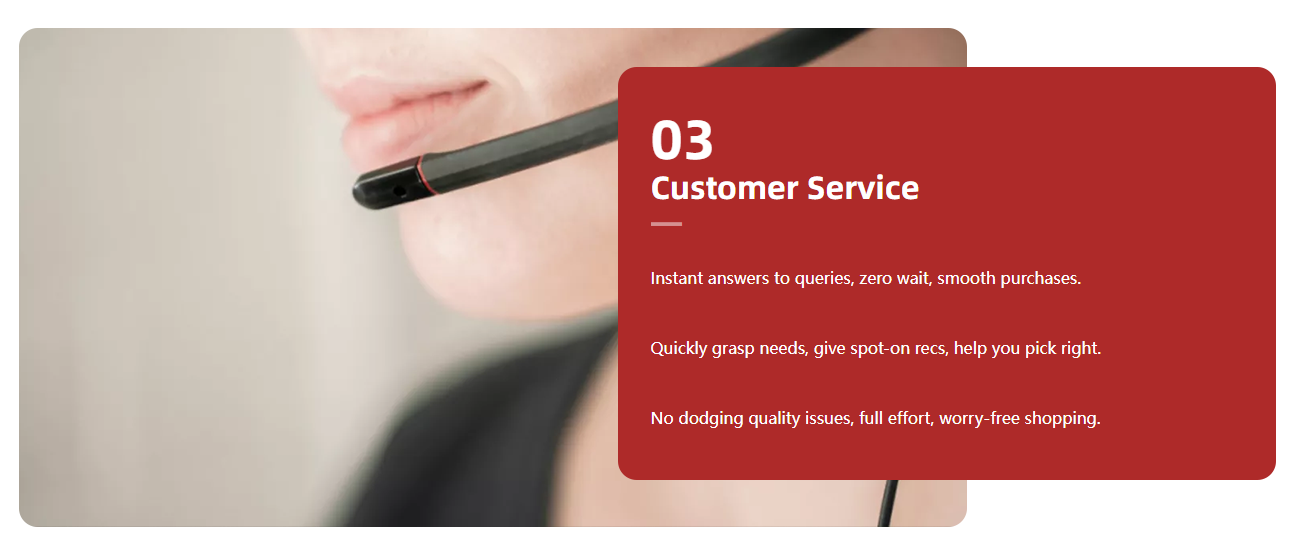 03
Customer Service

Instant answers to queries, zero wait, smooth purchases.

Quickly grasp needs, give spot-on recs, help you pick right.

No dodging quality issues, full effort, worry-free shopping.